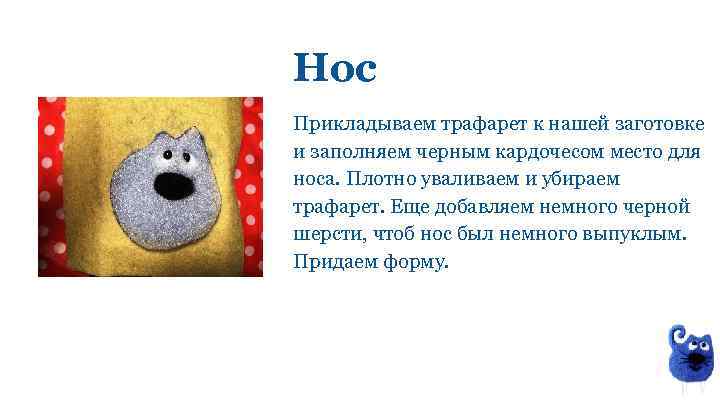 Нос

Прикладываем трафарет к нашей заготовке и заполняем черным кардочесом место для носа. Плотно уваливаем и убираем трафарет. Еще добавляем немного черной шерсти, чтоб нос был немного выпуклым. Придаем форму.